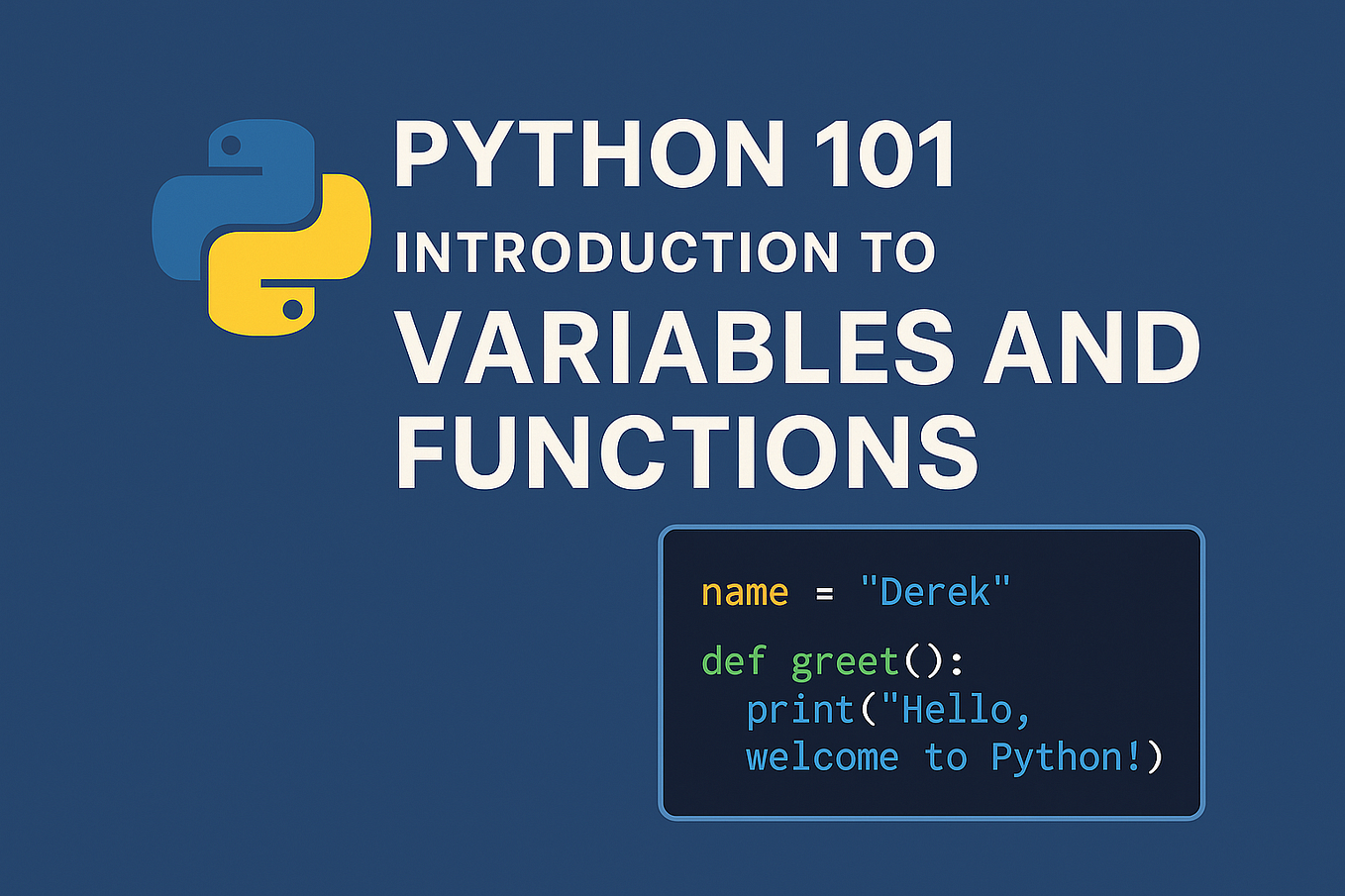 PYTHON 101
INTRODUCTION TO
VARIABLES AND FUNCTIONS

name = "Derek"

def greet():
  print("Hello,
  welcome to Python!)